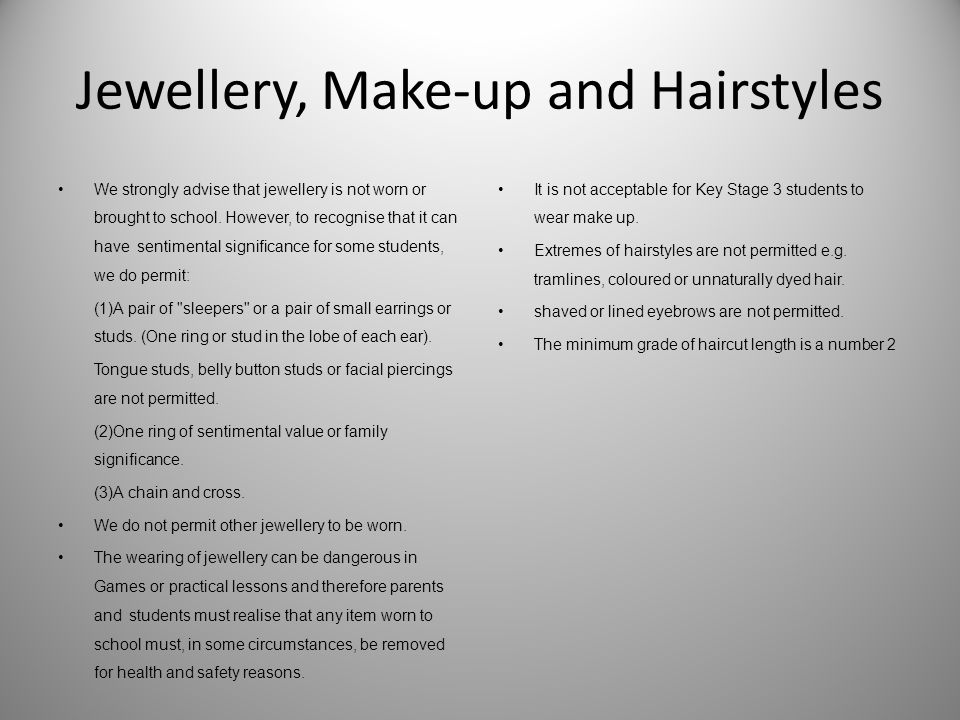 Jewellery, Make-up and Hairstyles

• We strongly advise that jewellery is not worn or brought to school. However, to recognise that it can have sentimental significance for some students, we do permit:

(1)A pair of "sleepers" or a pair of small earrings or studs. (One ring or stud in the lobe of each ear).

Tongue studs, belly button studs or facial piercings are not permitted.

(2)One ring of sentimental value or family significance.

(3)A chain and cross.

• We do not permit other jewellery to be worn.

• The wearing of jewellery can be dangerous in Games or practical lessons and therefore parents and students must realise that any item worn to school must, in some circumstances, be removed for health and safety reasons.

• It is not acceptable for Key Stage 3 students to wear make up.

• Extremes of hairstyles are not permitted e.g. tramlines, coloured or unnaturally dyed hair.

• shaved or lined eyebrows are not permitted.

• The minimum grade of haircut length is a number 2